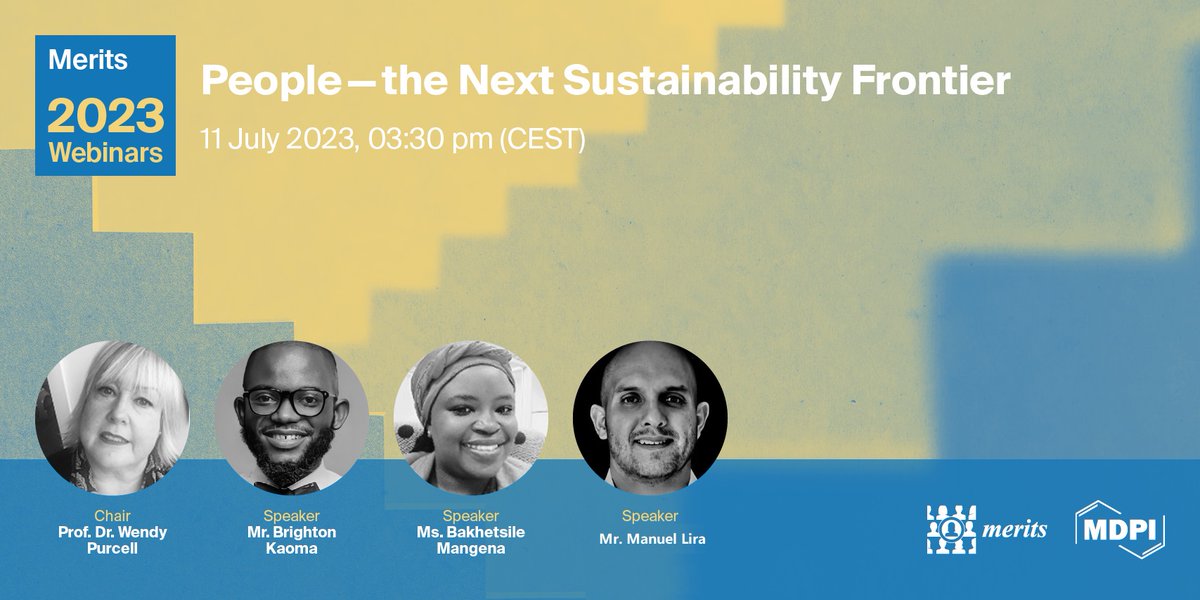 Merits
2023
Webinars

People — the Next Sustainability Frontier

11 July 2023, 03:30 pm (CEST)

Chair
Prof. Dr. Wendy Purcell

Speaker
Mr. Brighton Kaoma

Speaker
Ms. Bakhetsile Mangena

Speaker
Mr. Manuel Lira

merits

MDPI